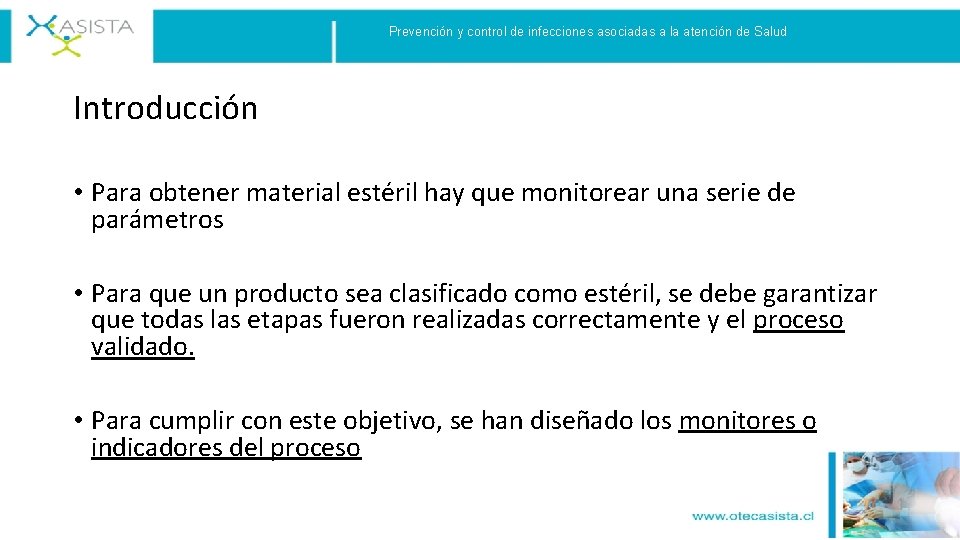 ASISTA

Prevención y control de infecciones asociadas a la atención de Salud

Introducción

• Para obtener material estéril hay que monitorear una serie de parámetros

• Para que un producto sea clasificado como estéril, se debe garantizar que todas las etapas fueron realizadas correctamente y el proceso validado.

• Para cumplir con este objetivo, se han diseñado los monitores o indicadores del proceso

www.otecasista.cl